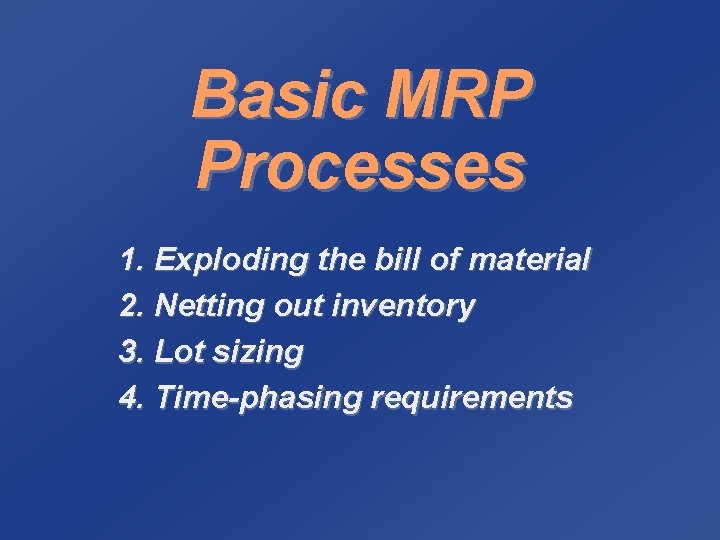 Basic MRP Processes

1. Exploding the bill of material
2. Netting out inventory
3. Lot sizing
4. Time-phasing requirements